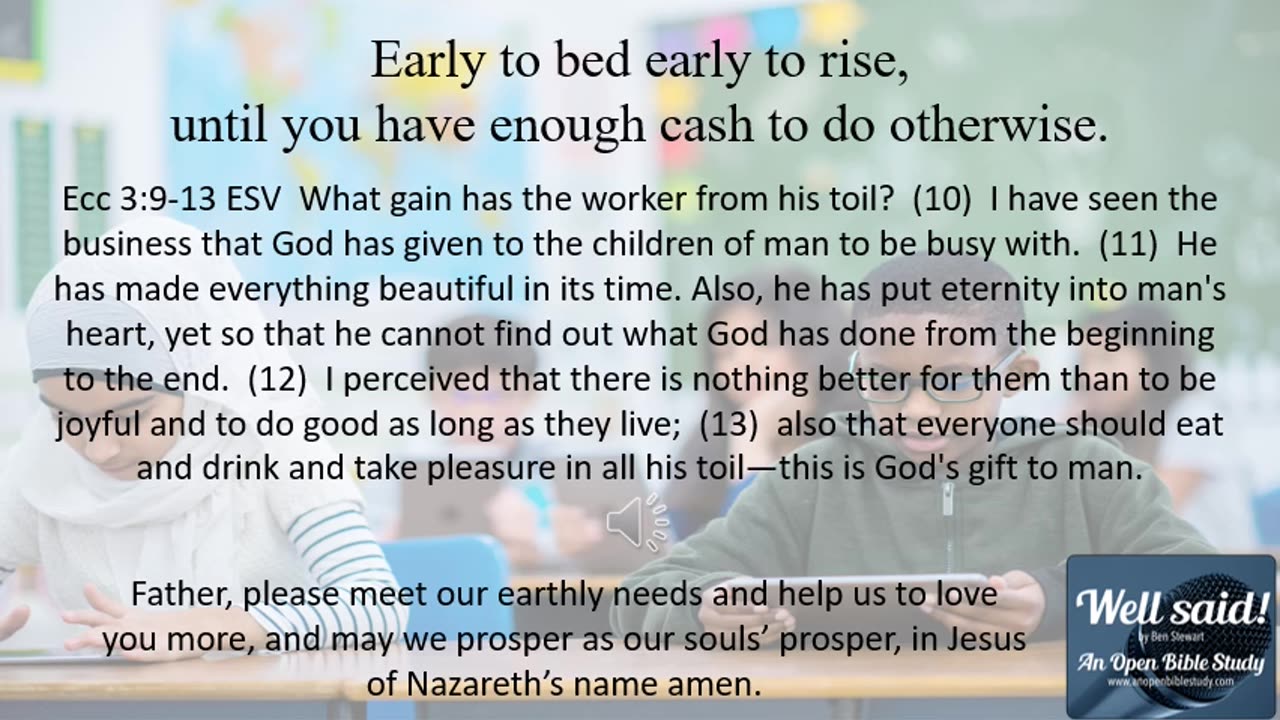 Early to bed early to rise,
until you have enough cash to do otherwise.

Ecc 3:9-13 ESV What gain has the worker from his toil? (10) I have seen the business that God has given to the children of man to be busy with. (11) He has made everything beautiful in its time. Also, he has put eternity into man's heart, yet so that he cannot find out what God has done from the beginning to the end. (12) I perceived that there is nothing better for them than to be joyful and to do good as long as they live; (13) also that everyone should eat and drink and take pleasure in all his toil—this is God's gift to man.

Father, please meet our earthly needs and help us to love you more, and may we prosper as our souls' prosper, in Jesus of Nazareth's name amen.

Well said!
by Ben Stewart
An Open Bible Study
www.anopenbiblestudy.com